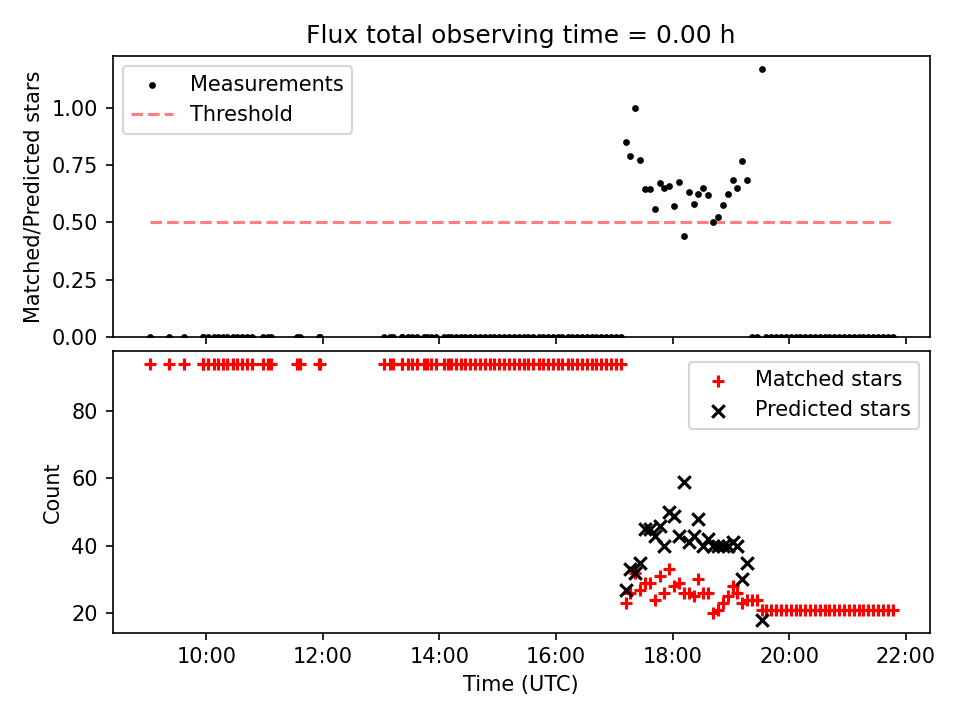 Flux total observing time = 0.00 h

Measurements
Threshold

Matched/Predicted stars

1.00
0.75
0.50
0.25
0.00

Matched stars
Predicted stars

Count

80
60
40
20

10:00
12:00
14:00
16:00
18:00
20:00
22:00

Time (UTC)